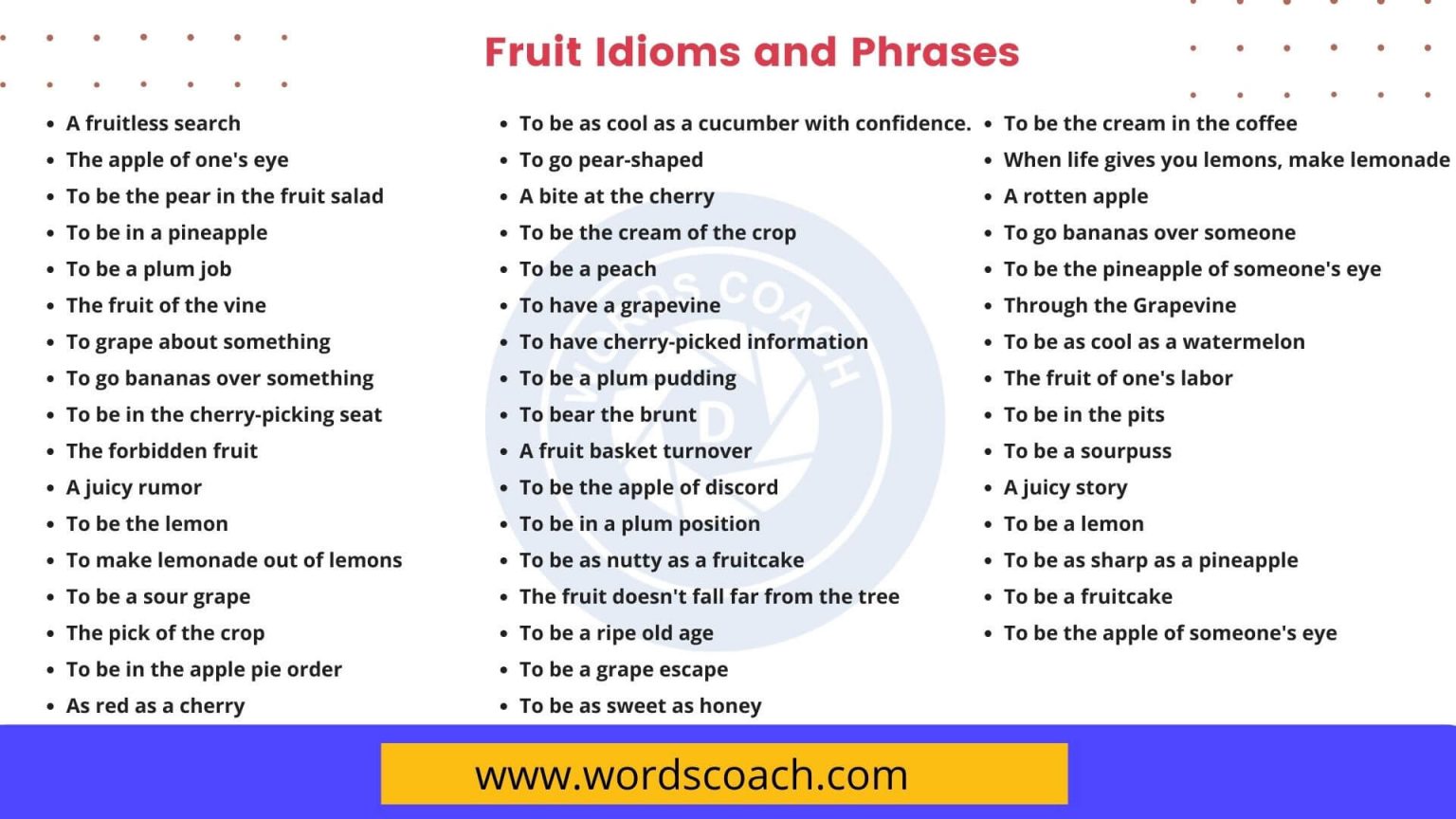 Fruit Idioms and Phrases

- A fruitless search
- The apple of one's eye
- To be the pear in the fruit salad
- To be in a pineapple
- To be a plum job
- The fruit of the vine
- To grape about something
- To go bananas over something
- To be in the cherry-picking seat
- The forbidden fruit
- A juicy rumor
- To be the lemon
- To make lemonade out of lemons
- To be a sour grape
- The pick of the crop
- To be in the apple pie order
- As red as a cherry

- To be as cool as a cucumber with confidence.
- To go pear-shaped
- A bite at the cherry
- To be the cream of the crop
- To be a peach
- To have a grapevine
- To have cherry-picked information
- To be a plum pudding
- To bear the brunt
- A fruit basket turnover
- To be the apple of discord
- To be in a plum position
- To be as nutty as a fruitcake
- The fruit doesn't fall far from the tree
- To be a ripe old age
- To be a grape escape
- To be as sweet as honey

- To be the cream in the coffee
- When life gives you lemons, make lemonade
- A rotten apple
- To go bananas over someone
- To be the pineapple of someone's eye
- Through the Grapevine
- To be as cool as a watermelon
- The fruit of one's labor
- To be in the pits
- To be a sourpuss
- A juicy story
- To be a lemon
- To be as sharp as a pineapple
- To be a fruitcake
- To be the apple of someone's eye

WORDS COACH

www.wordscoach.com